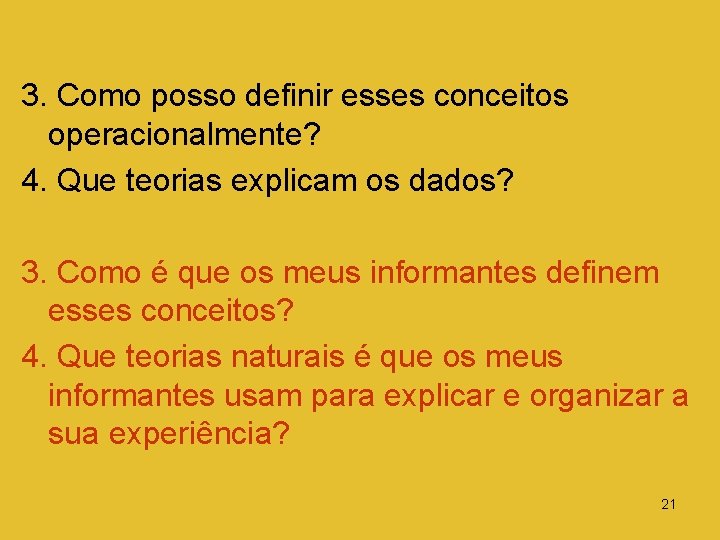 3. Como posso definir esses conceitos operacionalmente?
4. Que teorias explicam os dados?

3. Como é que os meus informantes definem esses conceitos?
4. Que teorias naturais é que os meus informantes usam para explicar e organizar a sua experiência?

21